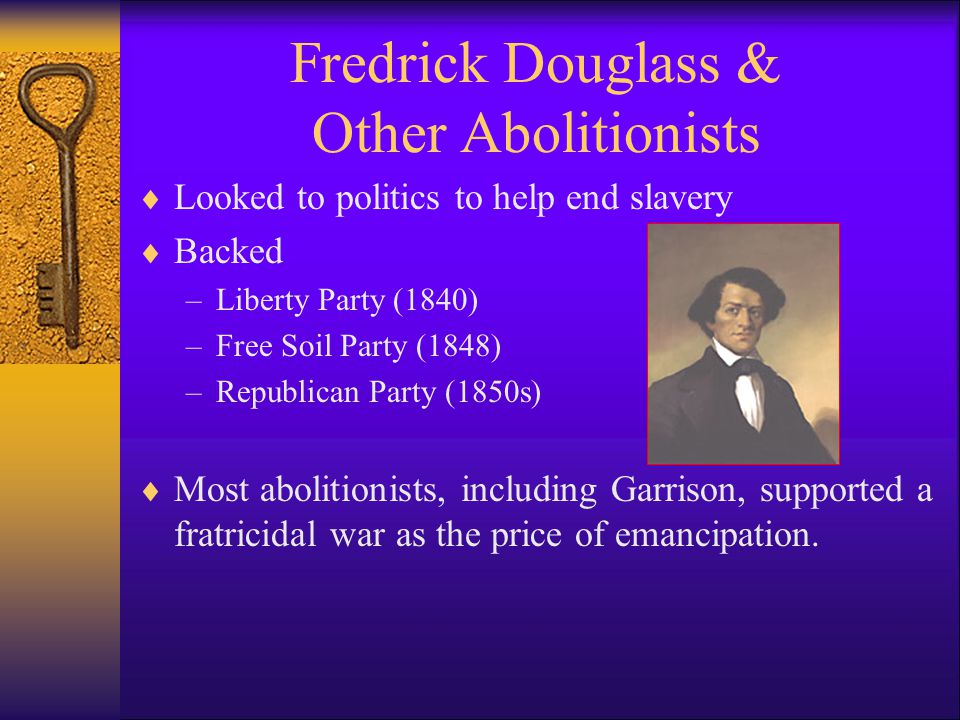 Fredrick Douglass & Other Abolitionists

♦ Looked to politics to help end slavery

♦ Backed
– Liberty Party (1840)
– Free Soil Party (1848)
– Republican Party (1850s)

♦ Most abolitionists, including Garrison, supported a fratricidal war as the price of emancipation.